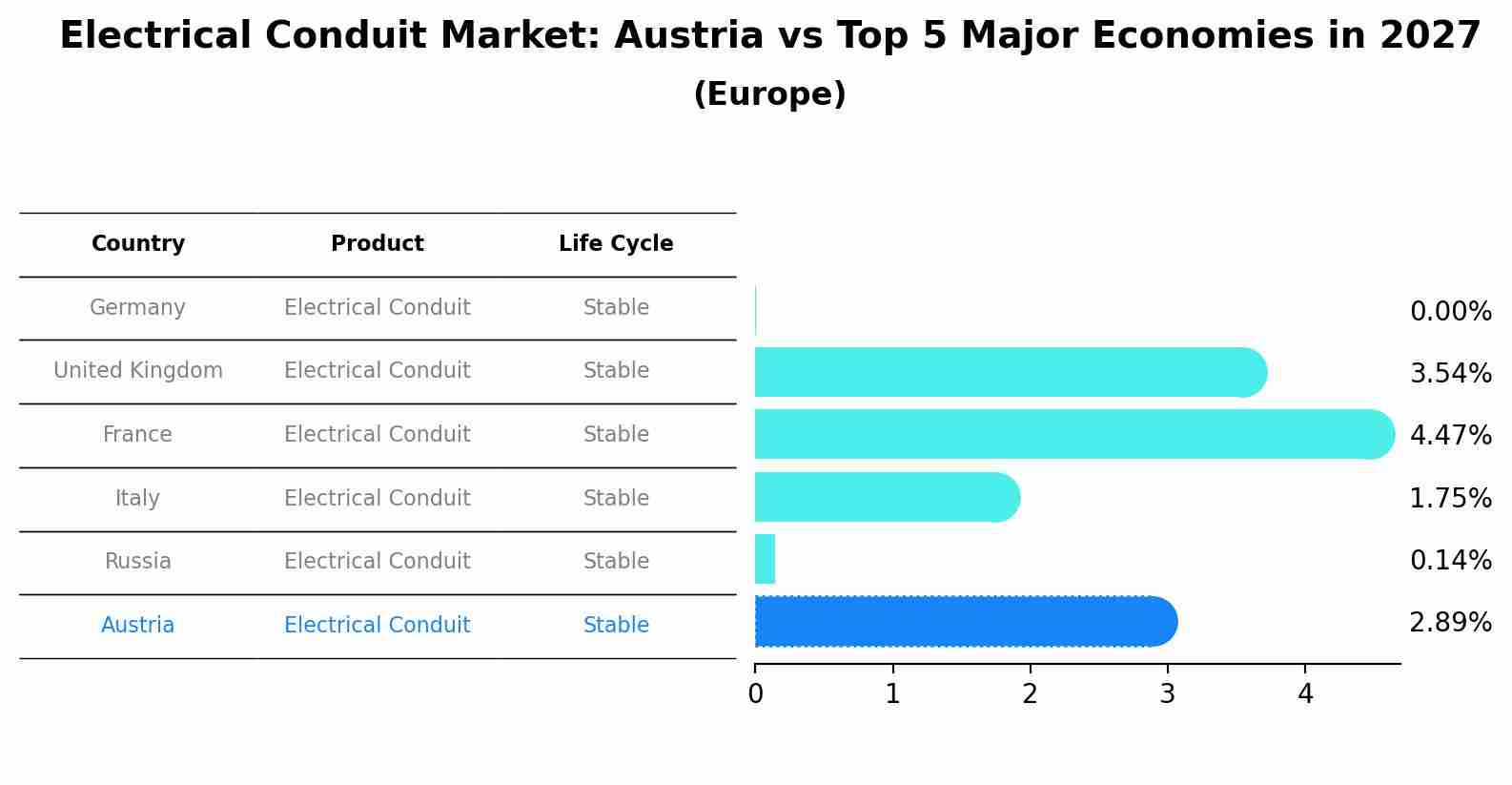 Electrical Conduit Market: Austria vs Top 5 Major Economies in 2027
(Europe)

| Country | Product | Life Cycle |
|---|---|---|
| Germany | Electrical Conduit | Stable |
| United Kingdom | Electrical Conduit | Stable |
| France | Electrical Conduit | Stable |
| Italy | Electrical Conduit | Stable |
| Russia | Electrical Conduit | Stable |
| Austria | Electrical Conduit | Stable |

0.00%
3.54%
4.47%
1.75%
0.14%
2.89%

0 1 2 3 4